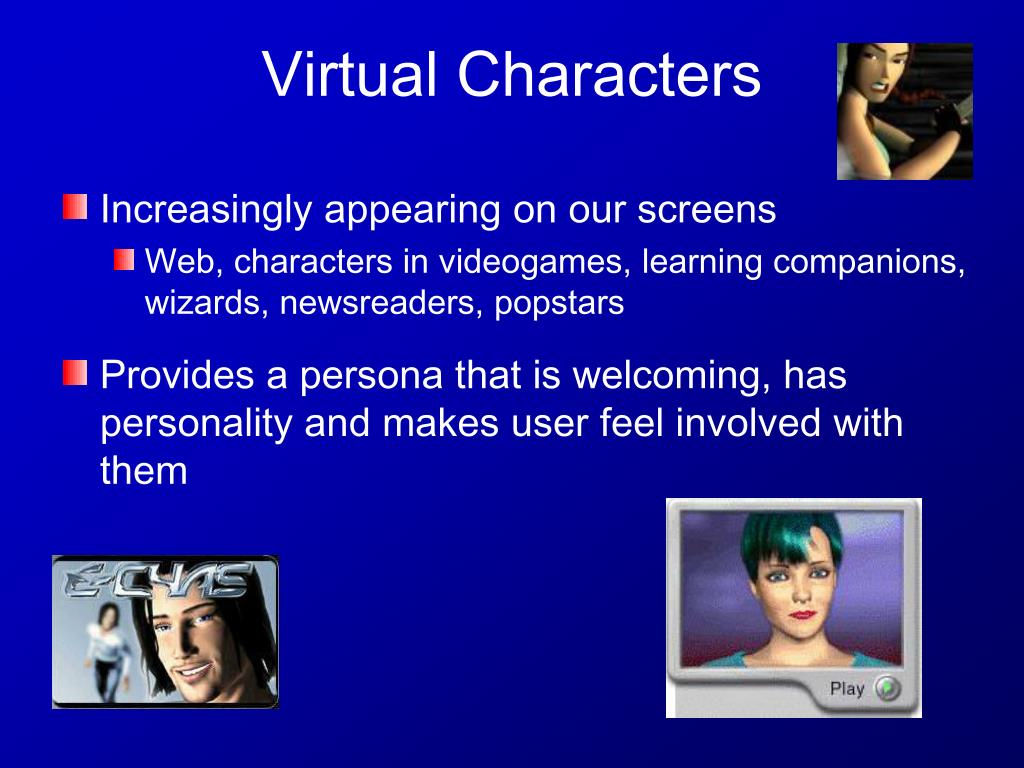 Virtual Characters

Increasingly appearing on our screens

Web, characters in videogames, learning companions, wizards, newsreaders, popstars

Provides a persona that is welcoming, has personality and makes user feel involved with them

E-CYAS

Play